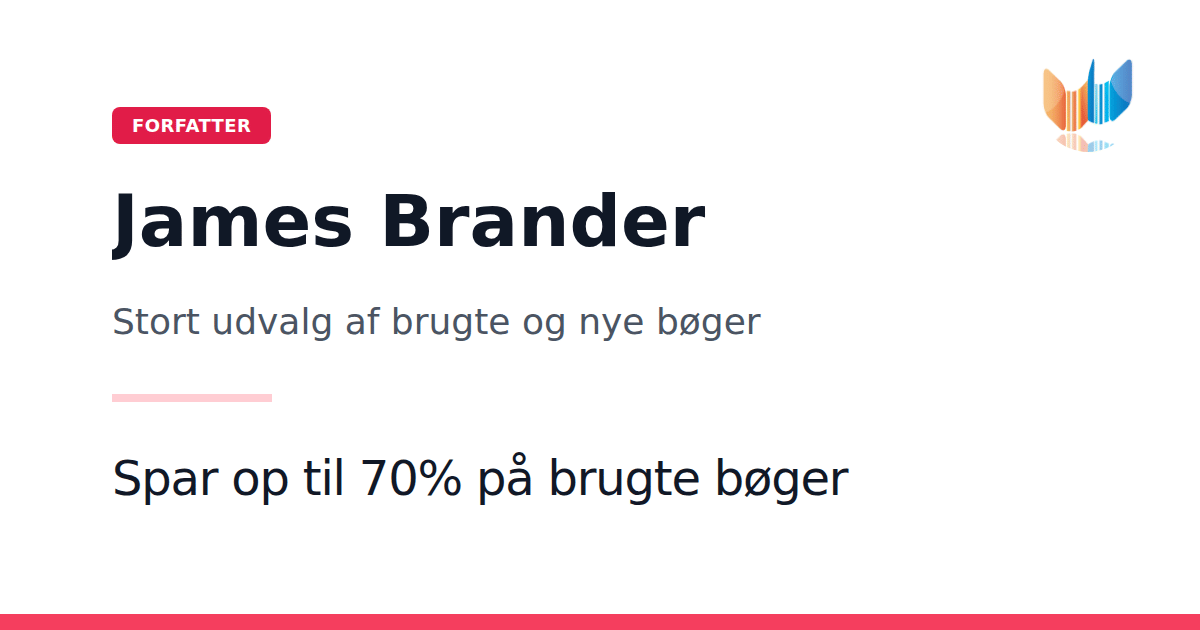 FORFATTER

James Brander

Stort udvalg af brugte og nye bøger

Spar op til 70% på brugte bøger